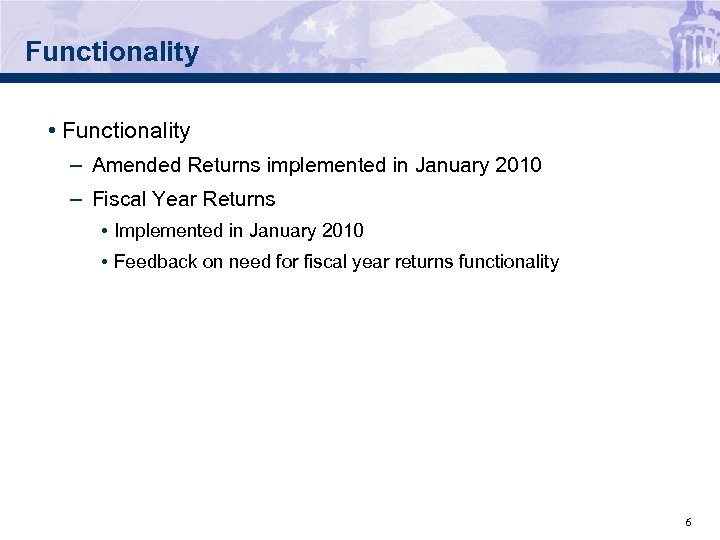 Functionality

• Functionality

– Amended Returns implemented in January 2010

– Fiscal Year Returns

• Implemented in January 2010

• Feedback on need for fiscal year returns functionality

6